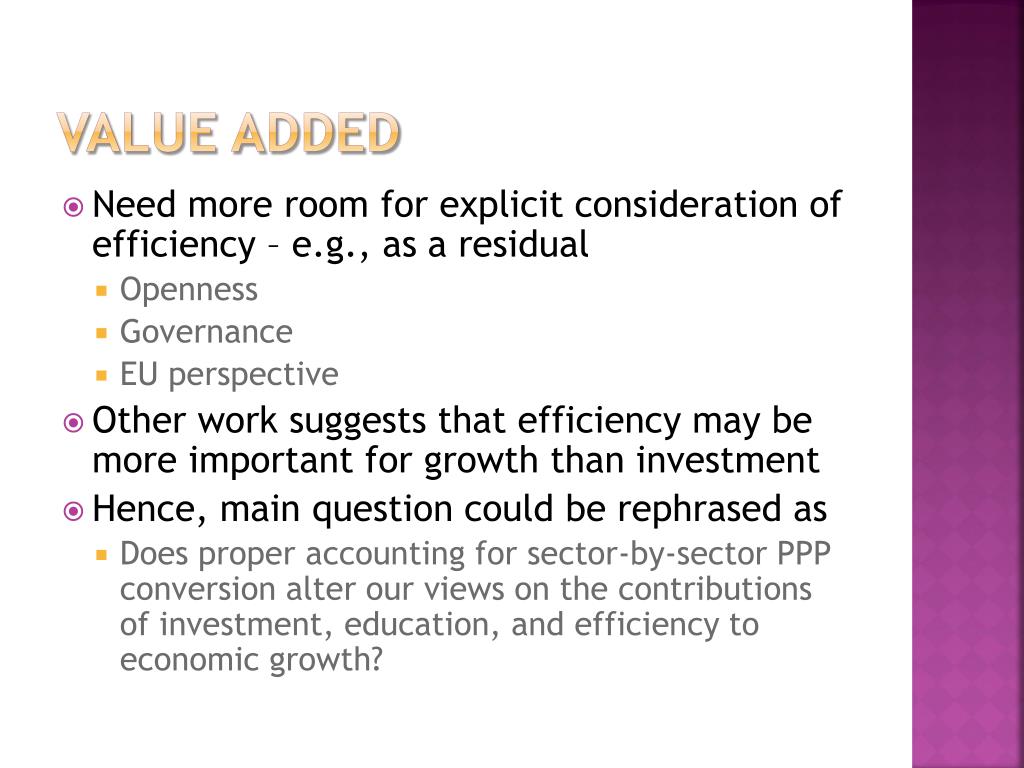 VALUE ADDED

Need more room for explicit consideration of efficiency – e.g., as a residual

Openness

Governance

EU perspective

Other work suggests that efficiency may be more important for growth than investment

Hence, main question could be rephrased as

Does proper accounting for sector-by-sector PPP conversion alter our views on the contributions of investment, education, and efficiency to economic growth?